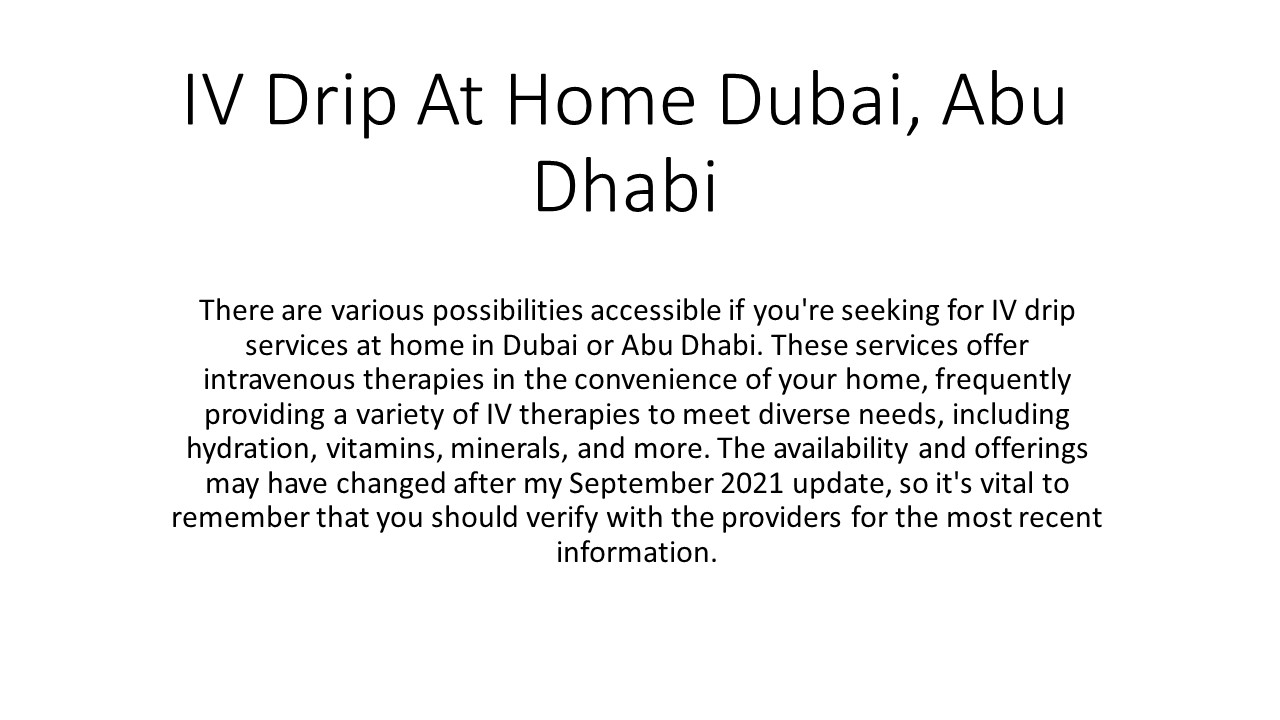 IV Drip At Home Dubai, Abu Dhabi

There are various possibilities accessible if you're seeking for IV drip services at home in Dubai or Abu Dhabi. These services offer intravenous therapies in the convenience of your home, frequently providing a variety of IV therapies to meet diverse needs, including hydration, vitamins, minerals, and more. The availability and offerings may have changed after my September 2021 update, so it's vital to remember that you should verify with the providers for the most recent information.